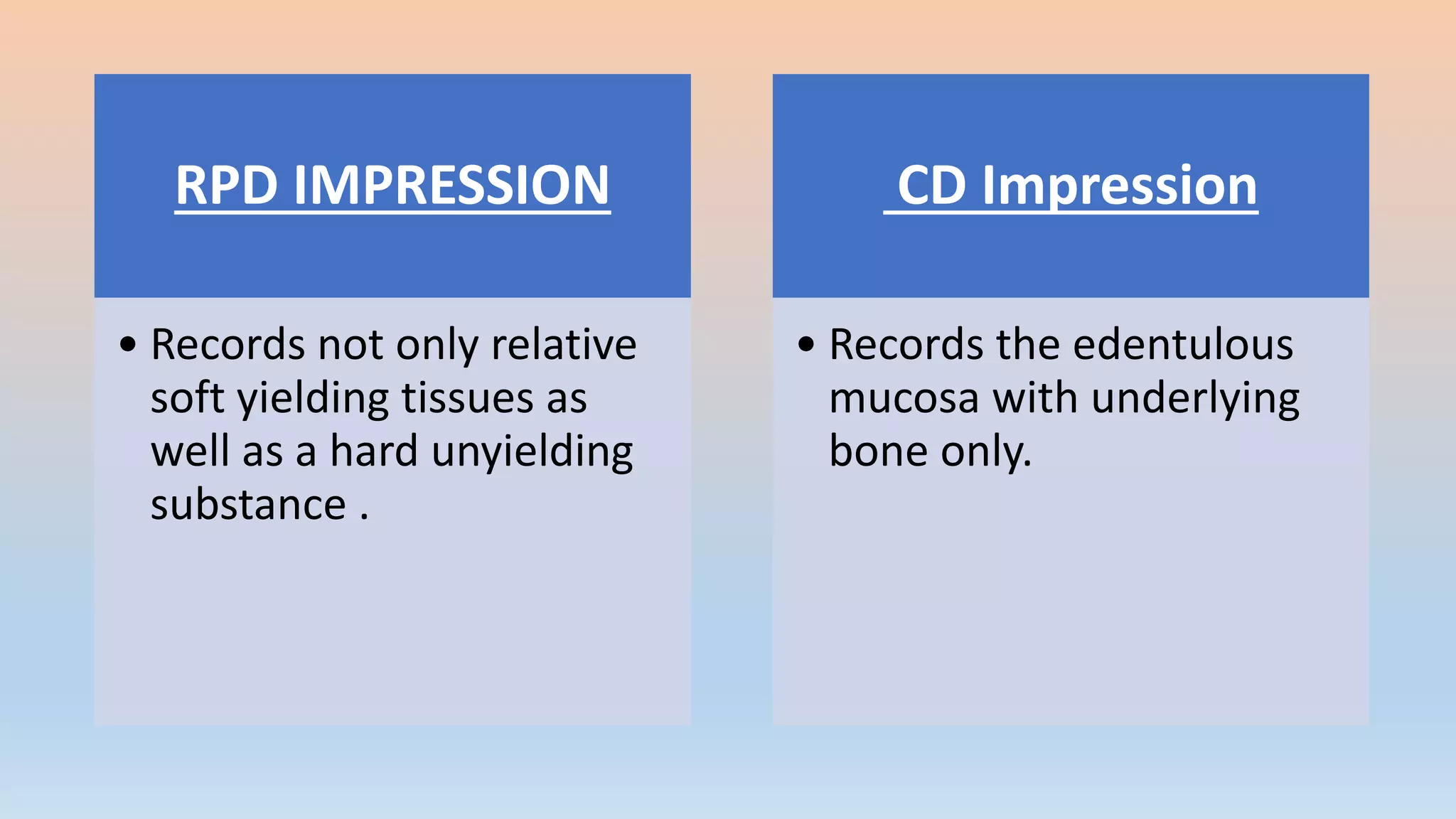 RPD IMPRESSION

• Records not only relative soft yielding tissues as well as a hard unyielding substance .

CD Impression

• Records the edentulous mucosa with underlying bone only.